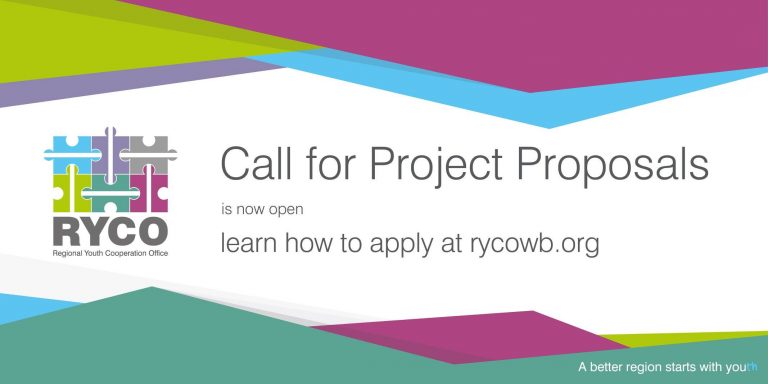 RYCO
Regional Youth Cooperation Office

Call for Project Proposals

is now open

learn how to apply at rycowb.org

A better region starts with youth